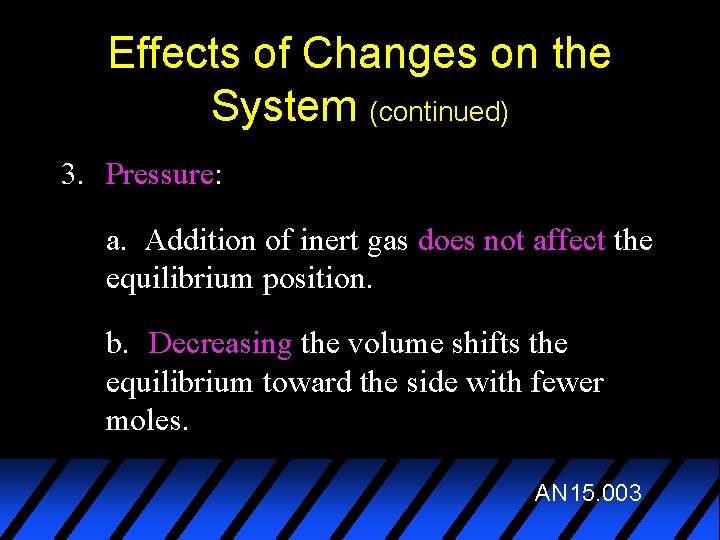 Effects of Changes on the System (continued)

3. Pressure:

a. Addition of inert gas does not affect the equilibrium position.

b. Decreasing the volume shifts the equilibrium toward the side with fewer moles.

AN15.003